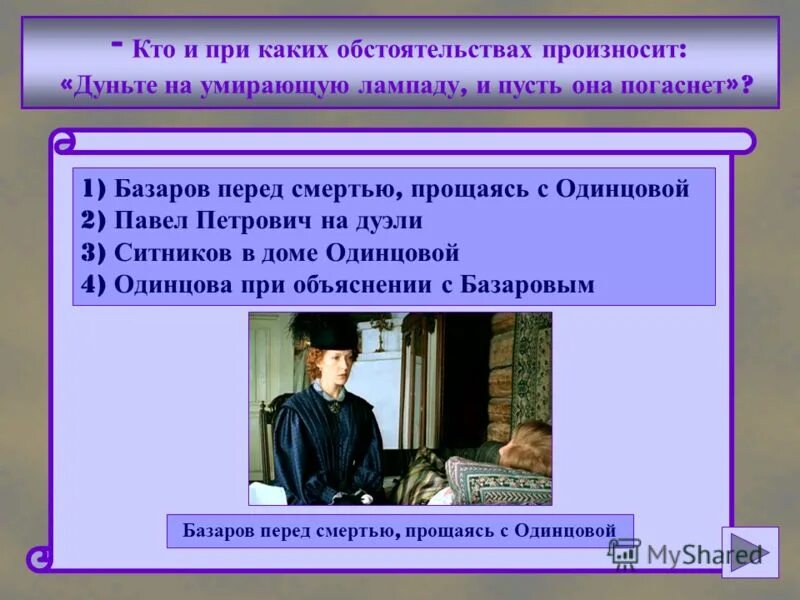 - Кто и при каких обстоятельствах произносит: «Дуньте на умирающую лампаду, и пусть она погаснет»?

1) Базаров перед смертью, прощаясь с Одинцовой
2) Павел Петрович на дуэли
3) Ситников в доме Одинцовой
4) Одинцова при объяснении с Базаровым

Базаров перед смертью, прощаясь с Одинцовой

MyShared